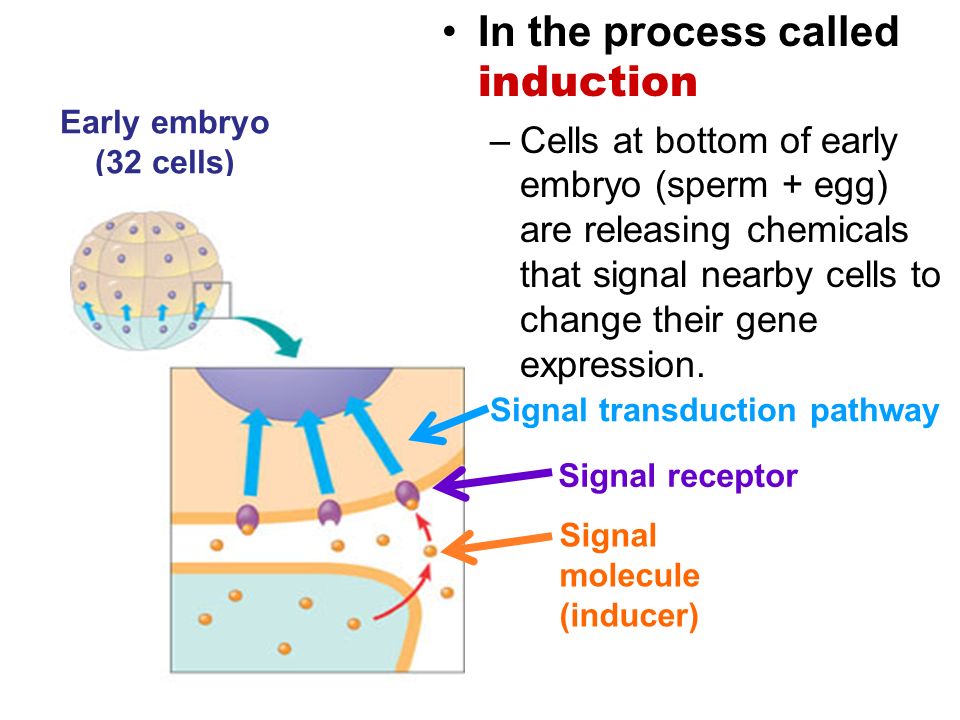 • In the process called induction

– Cells at bottom of early embryo (sperm + egg) are releasing chemicals that signal nearby cells to change their gene expression.

Early embryo (32 cells)

Signal transduction pathway

Signal receptor

Signal molecule (inducer)